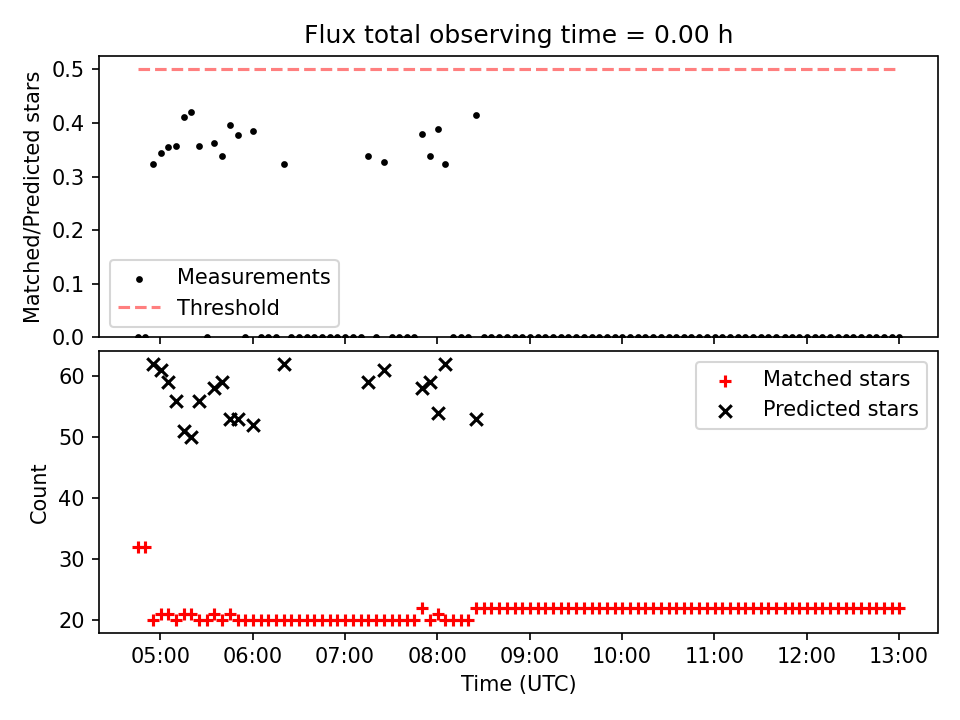 Flux total observing time = 0.00 h

Matched/Predicted stars

0.5
0.4
0.3
0.2
0.1
0.0

Measurements
Threshold

Count

60
50
40
30
20

Matched stars
Predicted stars

05:00
06:00
07:00
08:00
09:00
10:00
11:00
12:00
13:00

Time (UTC)